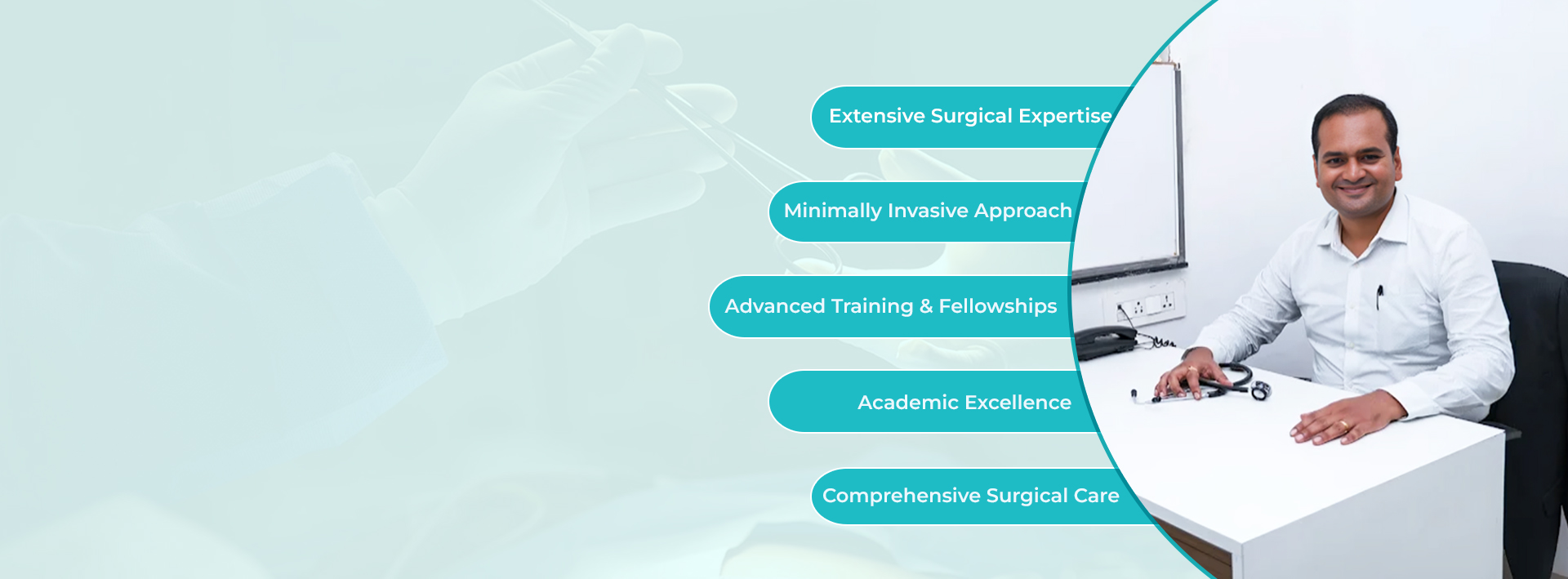 Extensive Surgical Expertise

Minimally Invasive Approach

Advanced Training & Fellowships

Academic Excellence

Comprehensive Surgical Care